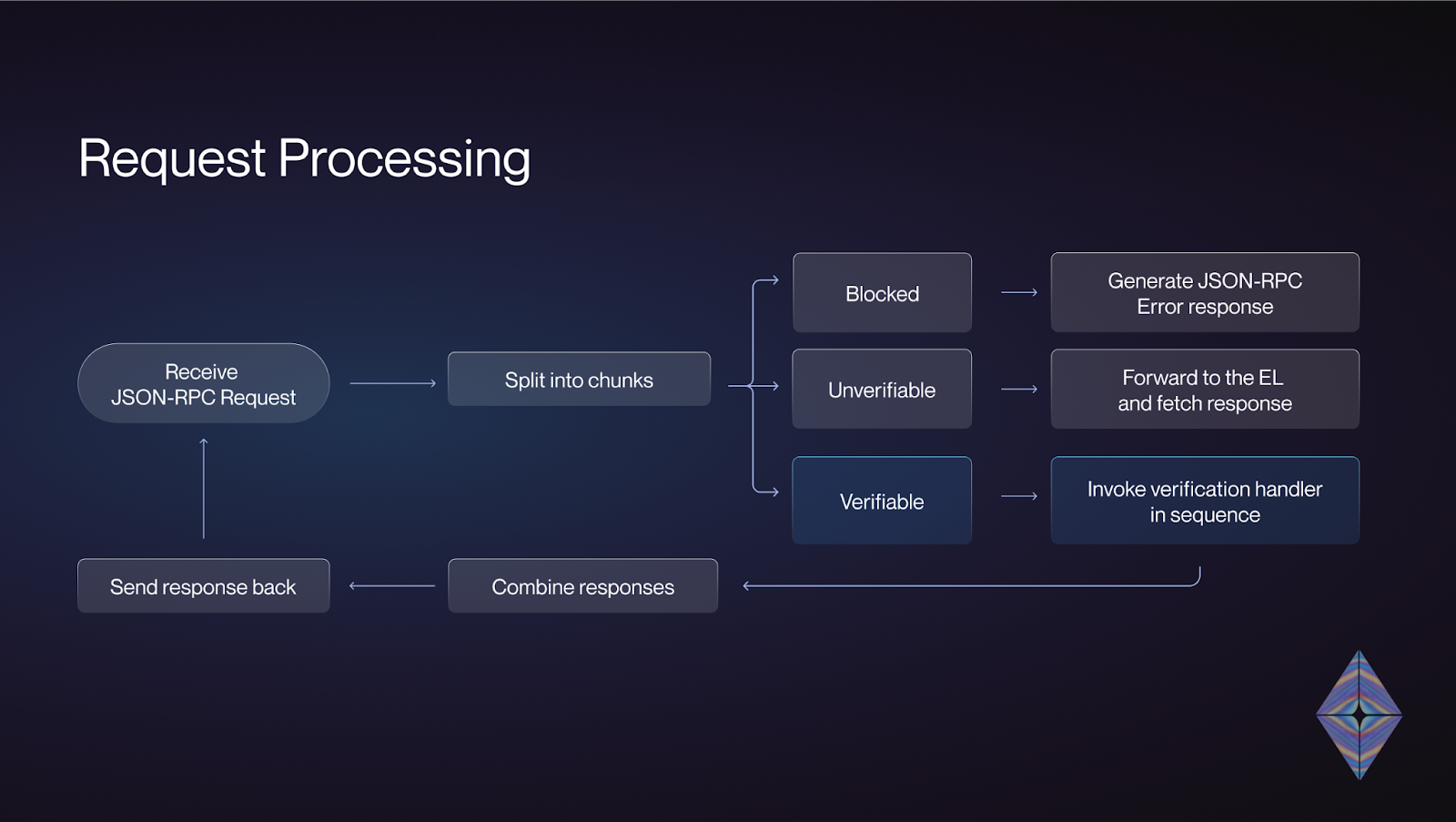 Request Processing

Receive JSON-RPC Request

Split into chunks

Blocked

Generate JSON-RPC Error response

Unverifiable

Forward to the EL and fetch response

Verifiable

Invoke verification handler in sequence

Combine responses

Send response back